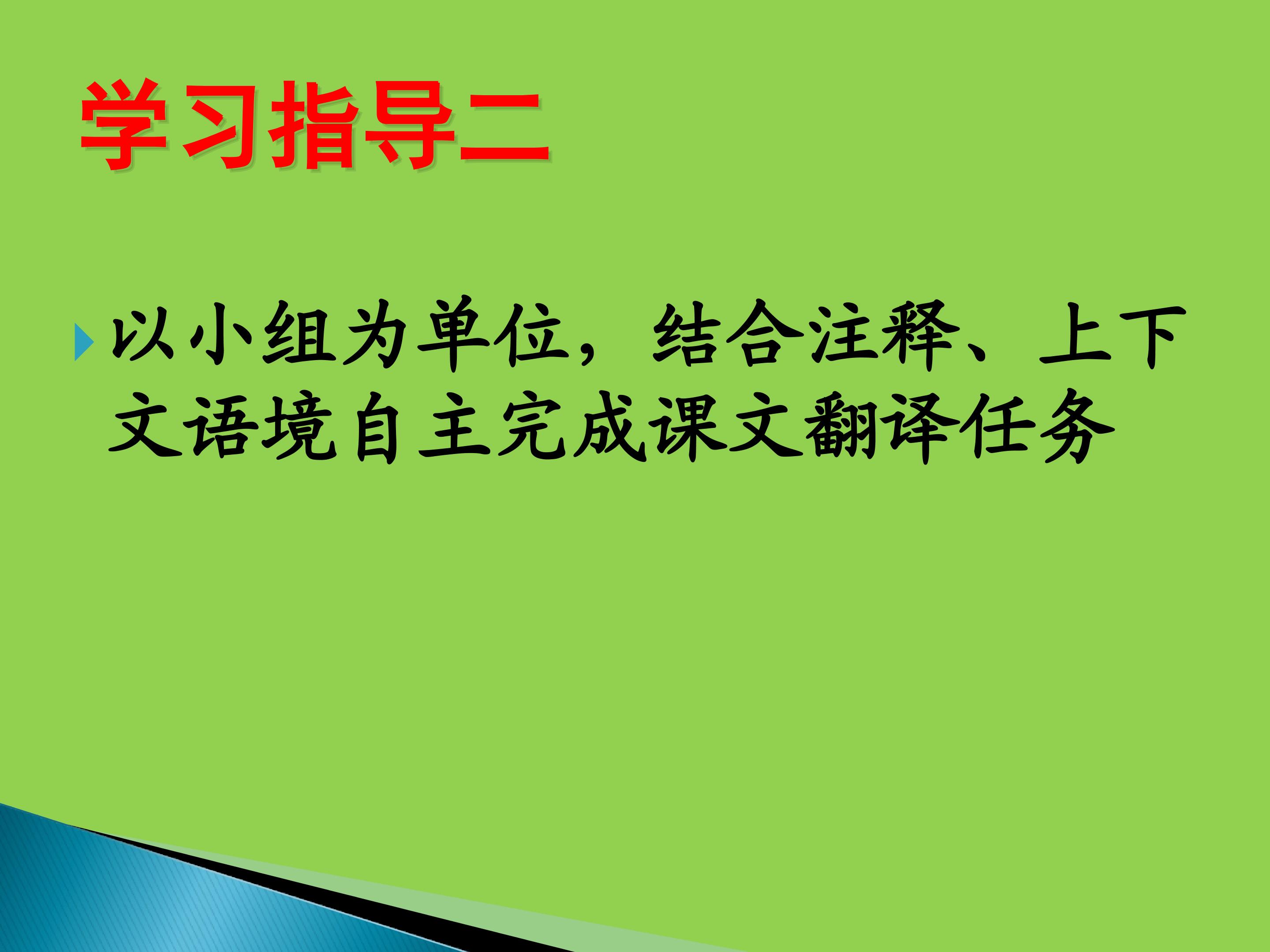 学习指导二

以小组为单位，结合注释、上下文语境自主完成课文翻译任务